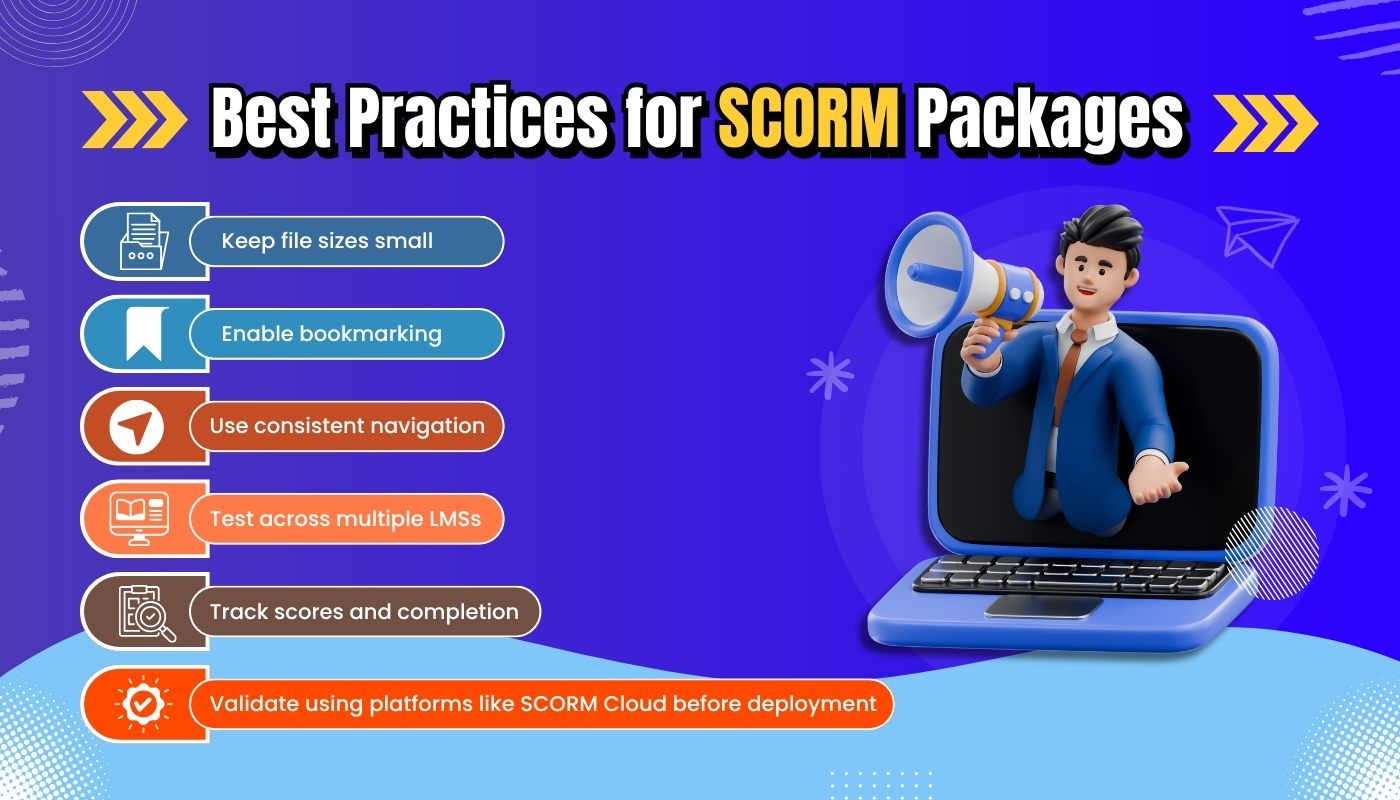 Best Practices for SCORM Packages

Keep file sizes small

Enable bookmarking

Use consistent navigation

Test across multiple LMSs

Track scores and completion

Validate using platforms like SCORM Cloud before deployment